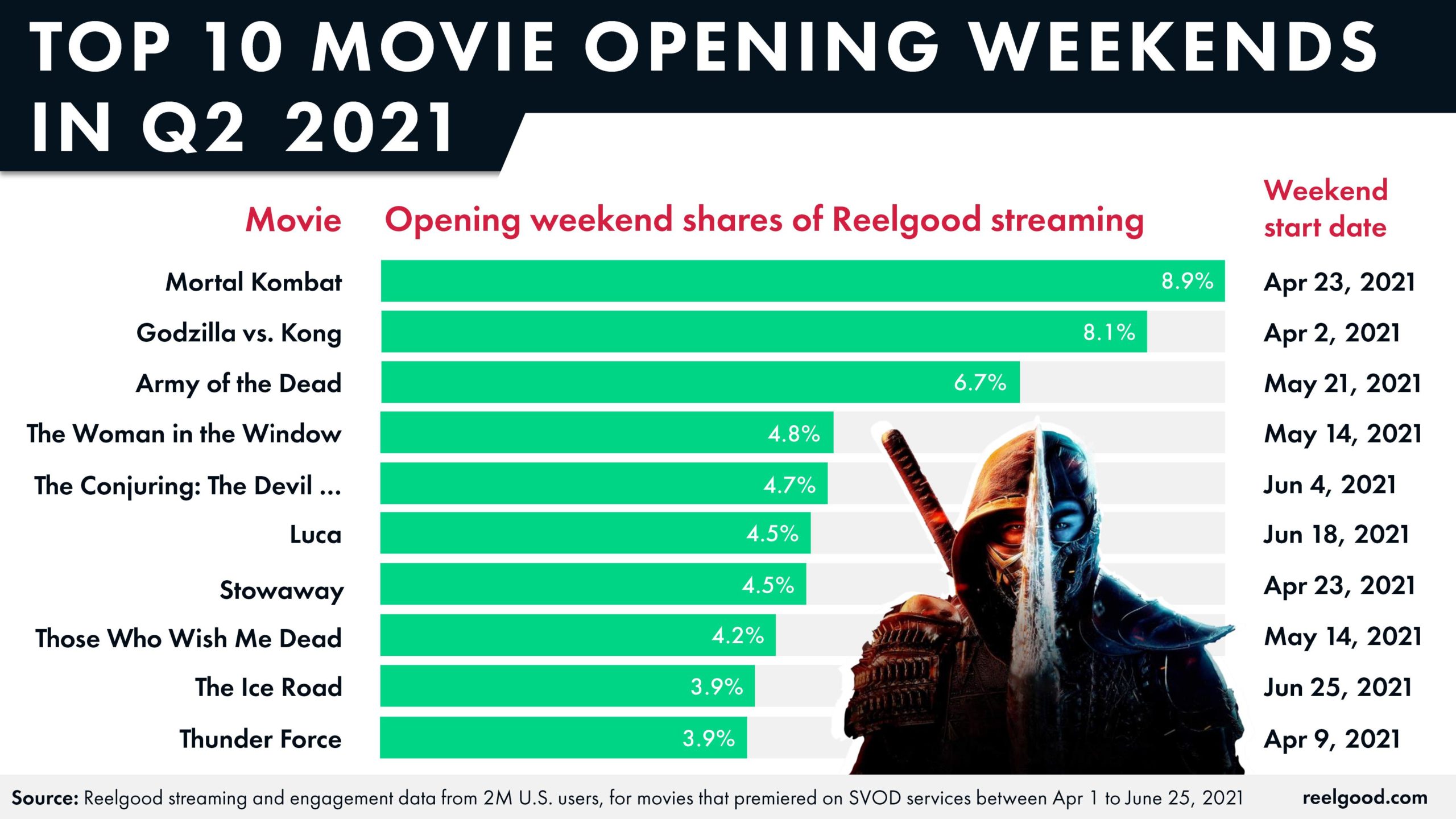 TOP 10 MOVIE OPENING WEEKENDS IN Q2 2021

| Movie | Opening weekend shares of Reelgood streaming | Weekend start date |
|---|---|---|
| Mortal Kombat | 8.9% | Apr 23, 2021 |
| Godzilla vs. Kong | 8.1% | Apr 2, 2021 |
| Army of the Dead | 6.7% | May 21, 2021 |
| The Woman in the Window | 4.8% | May 14, 2021 |
| The Conjuring: The Devil ... | 4.7% | Jun 4, 2021 |
| Luca | 4.5% | Jun 18, 2021 |
| Stowaway | 4.5% | Apr 23, 2021 |
| Those Who Wish Me Dead | 4.2% | May 14, 2021 |
| The Ice Road | 3.9% | Jun 25, 2021 |
| Thunder Force | 3.9% | Apr 9, 2021 |

Source: Reelgood streaming and engagement data from 2M U.S. users, for movies that premiered on SVOD services between Apr 1 to June 25, 2021

reelgood.com